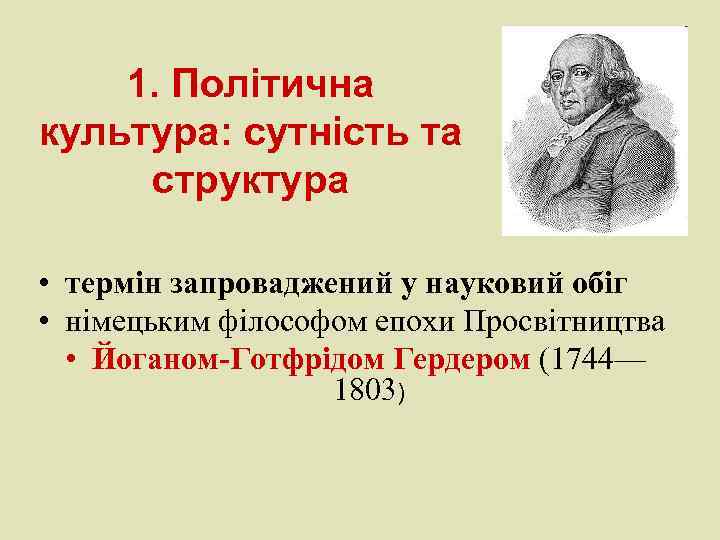 1. Політична культура: сутність та структура

• термін запроваджений у науковий обіг
• німецьким філософом епохи Просвітництва
  • Йоганом-Готфрідом Гердером (1744—1803)